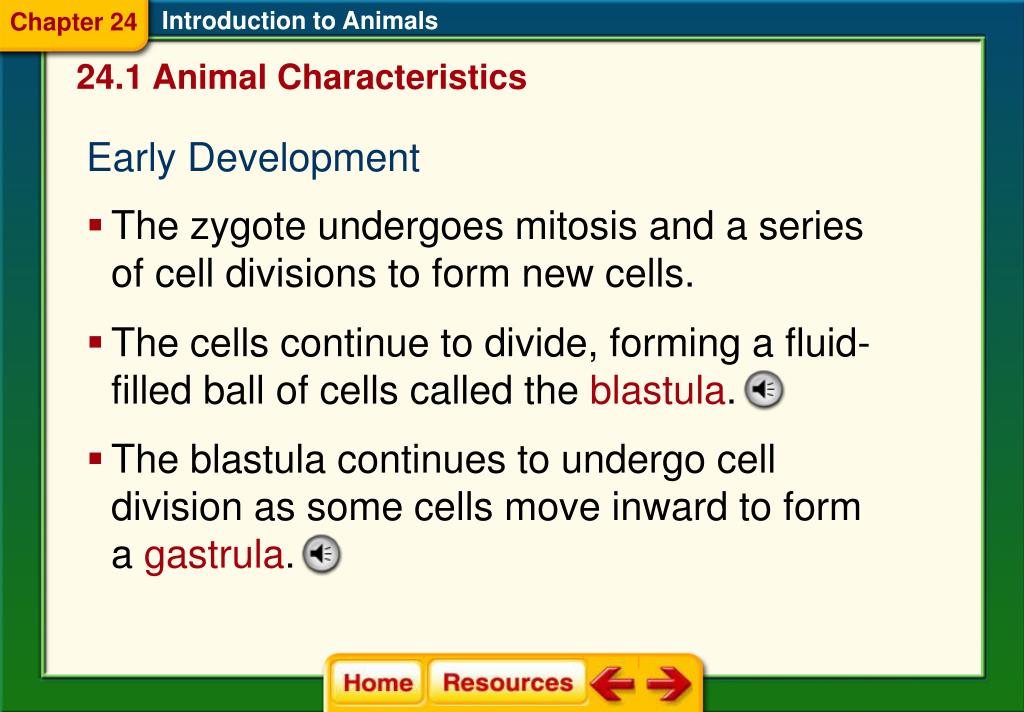 Chapter 24 Introduction to Animals

24.1 Animal Characteristics

Early Development

▪ The zygote undergoes mitosis and a series of cell divisions to form new cells.

▪ The cells continue to divide, forming a fluid-filled ball of cells called the blastula.

▪ The blastula continues to undergo cell division as some cells move inward to form a gastrula.

Home Resources